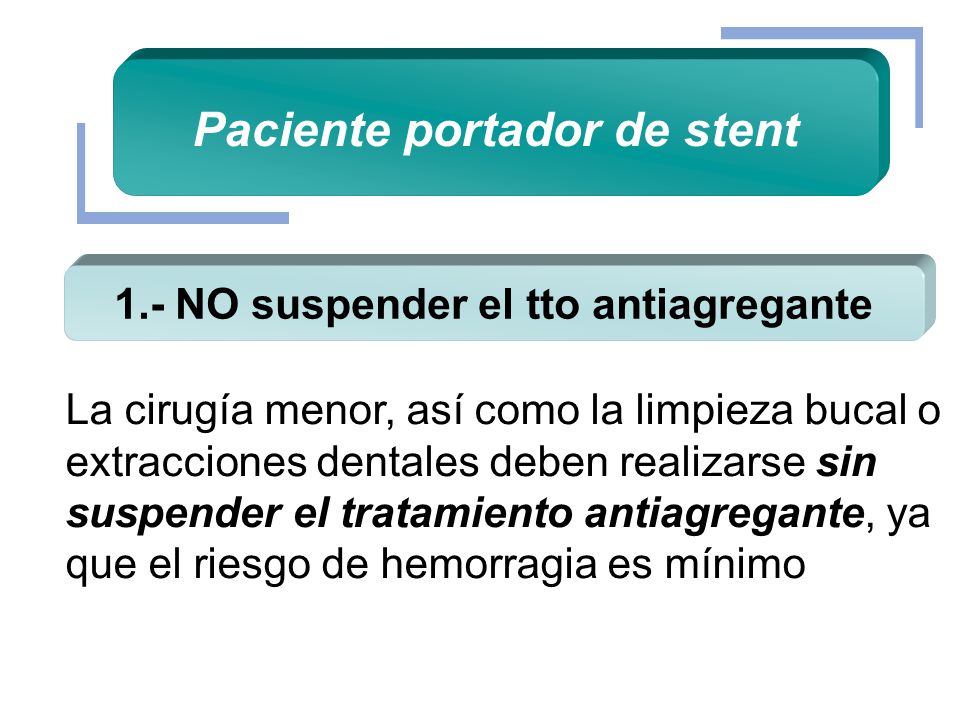 Paciente portador de stent

1.- NO suspender el tto antiagregante

La cirugía menor, así como la limpieza bucal o extracciones dentales deben realizarse sin suspender el tratamiento antiagregante, ya que el riesgo de hemorragia es mínimo